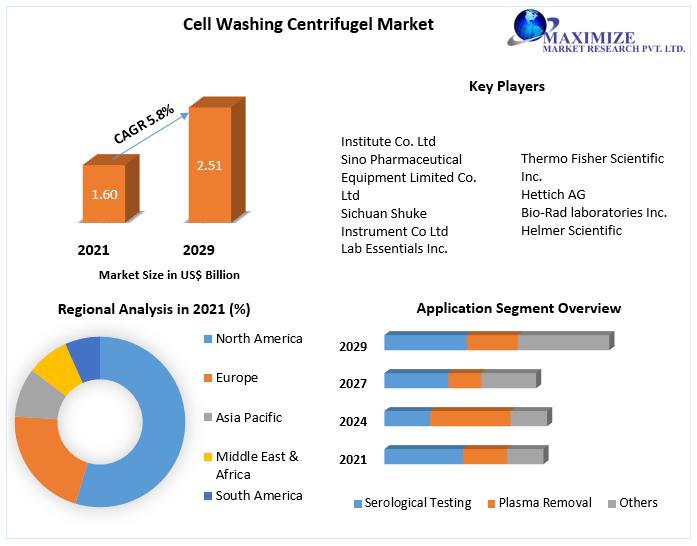 Cell Washing Centrifugel Market

MAXIMIZE
MARKET RESEARCH PVT. LTD.

CAGR 5.8%

1.60

2.51

2021

2029

Market Size in US$ Billion

Key Players

Institute Co. Ltd
Sino Pharmaceutical Equipment Limited Co. Ltd
Sichuan Shuke Instrument Co Ltd
Lab Essentials Inc.

Thermo Fisher Scientific Inc.
Hettich AG
Bio-Rad laboratories Inc.
Helmer Scientific

Regional Analysis in 2021 (%)

North America
Europe
Asia Pacific
Middle East & Africa
South America

Application Segment Overview

2029
2027
2024
2021

Serological Testing
Plasma Removal
Others